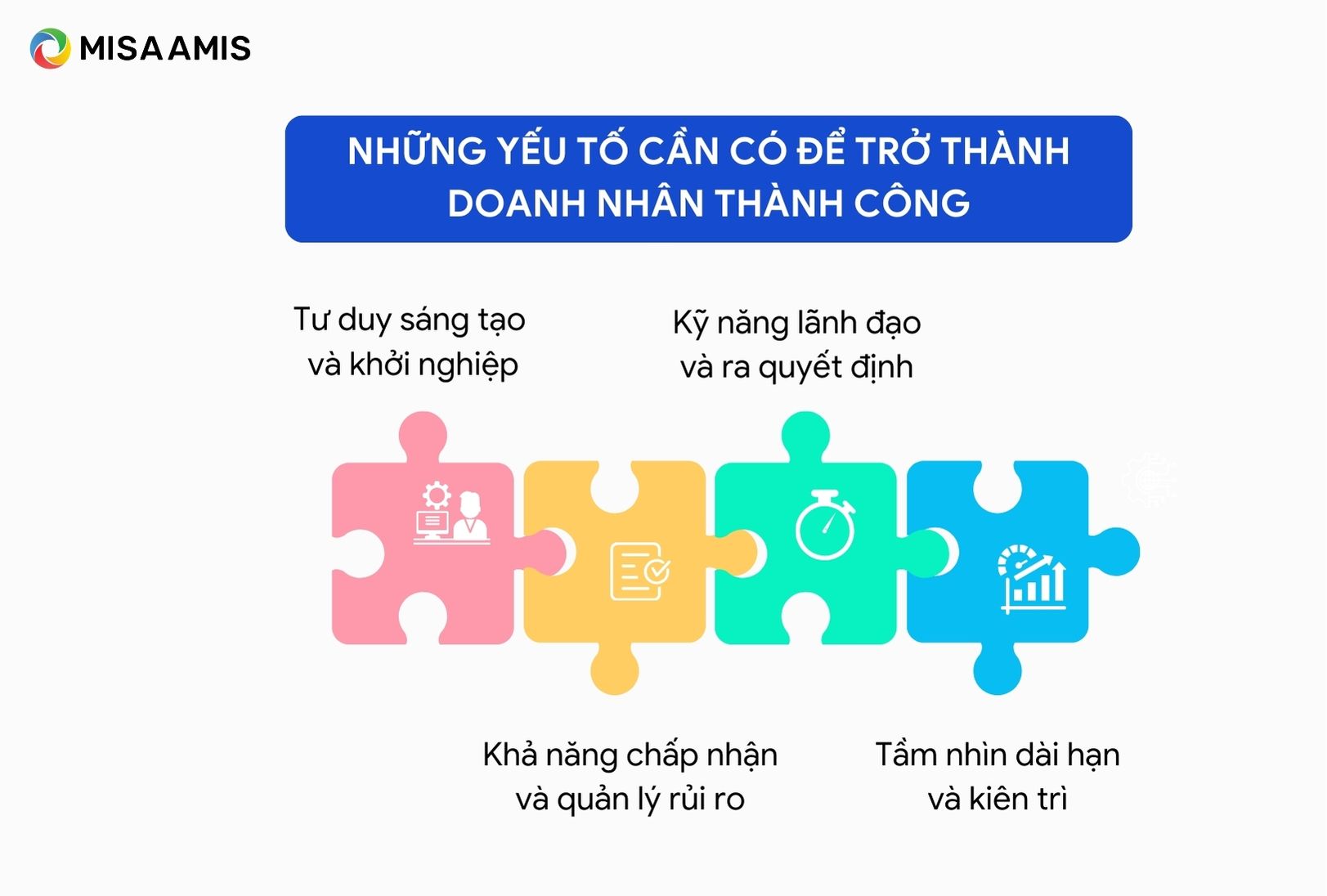 MISA AMIS

NHỮNG YẾU TỐ CẦN CÓ ĐỂ TRỞ THÀNH DOANH NHÂN THÀNH CÔNG

Tư duy sáng tạo và khởi nghiệp

Kỹ năng lãnh đạo và ra quyết định

Khả năng chấp nhận và quản lý rủi ro

Tầm nhìn dài hạn và kiên trì